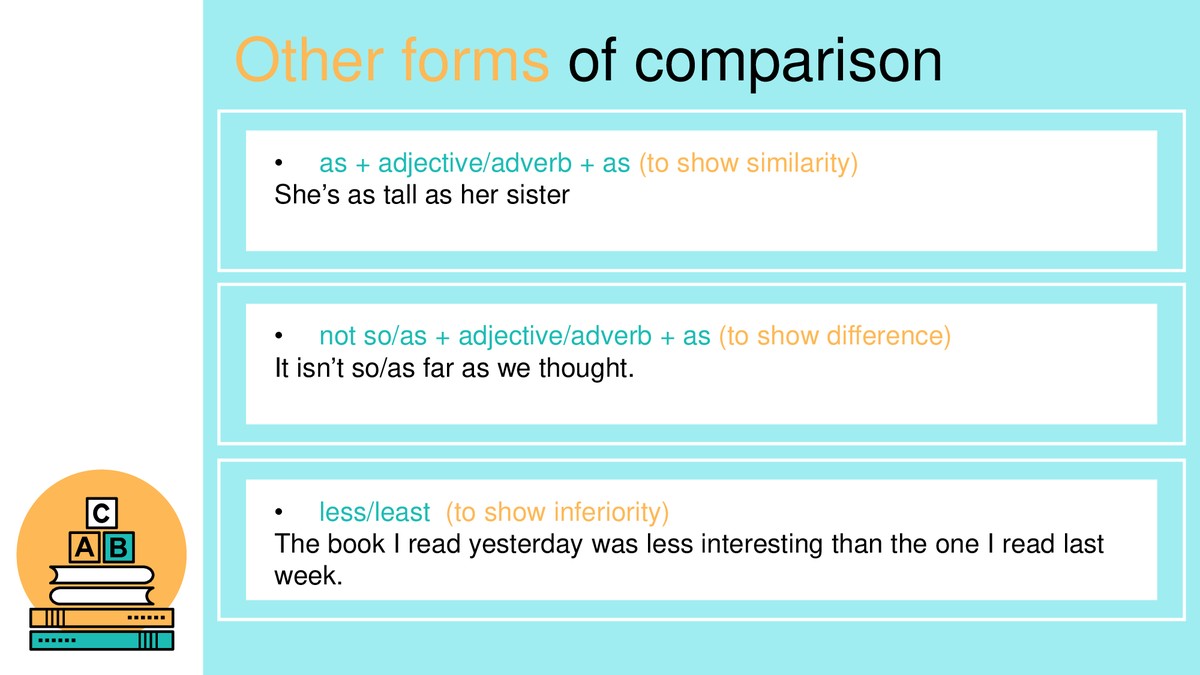 Other forms of comparison

• as + adjective/adverb + as (to show similarity)
She's as tall as her sister

• not so/as + adjective/adverb + as (to show difference)
It isn't so/as far as we thought.

• less/least (to show inferiority)
The book I read yesterday was less interesting than the one I read last week.

C
A B